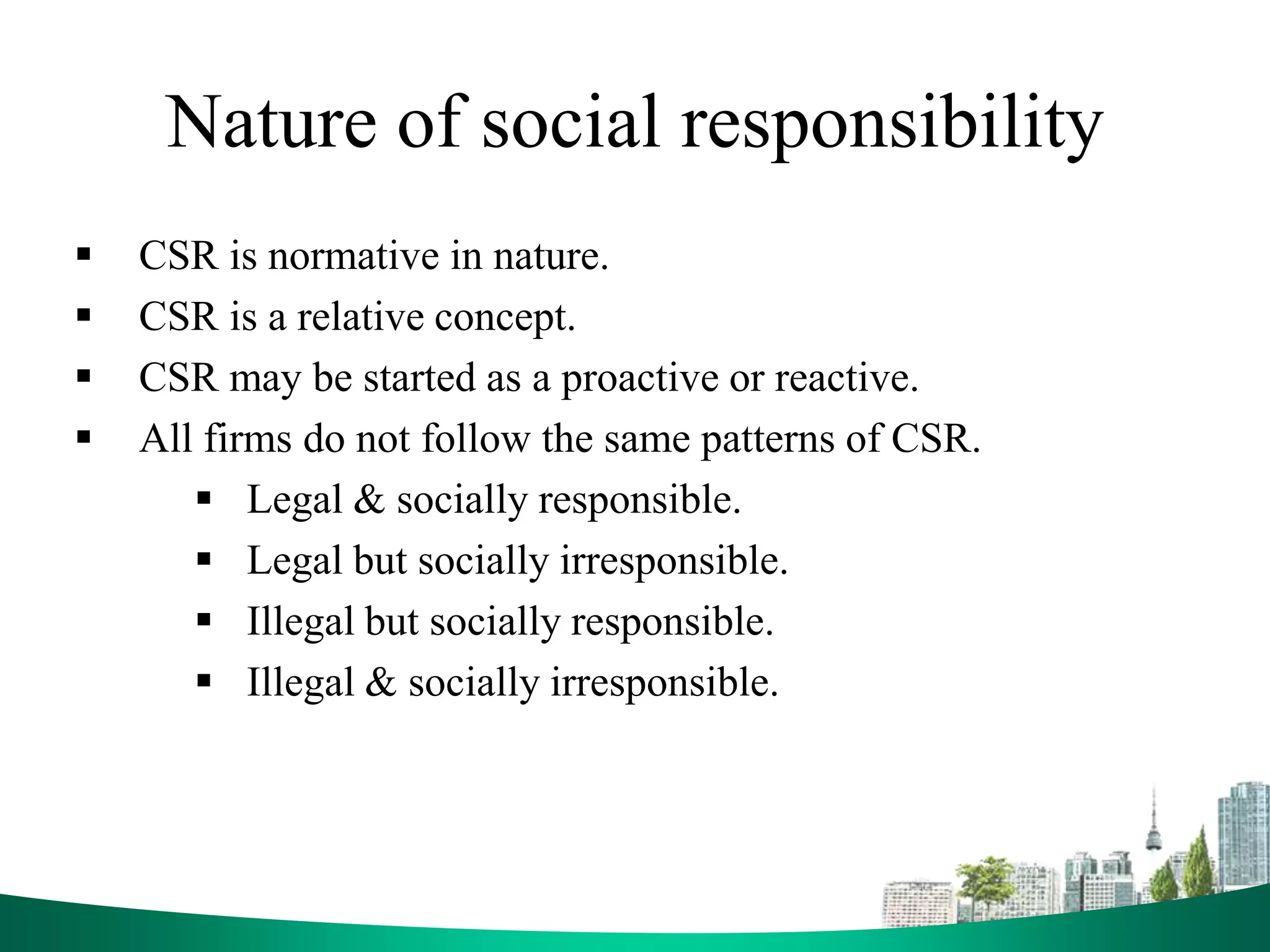 Nature of social responsibility

▪ CSR is normative in nature.
▪ CSR is a relative concept.
▪ CSR may be started as a proactive or reactive.
▪ All firms do not follow the same patterns of CSR.
  ▪ Legal & socially responsible.
  ▪ Legal but socially irresponsible.
  ▪ Illegal but socially responsible.
  ▪ Illegal & socially irresponsible.